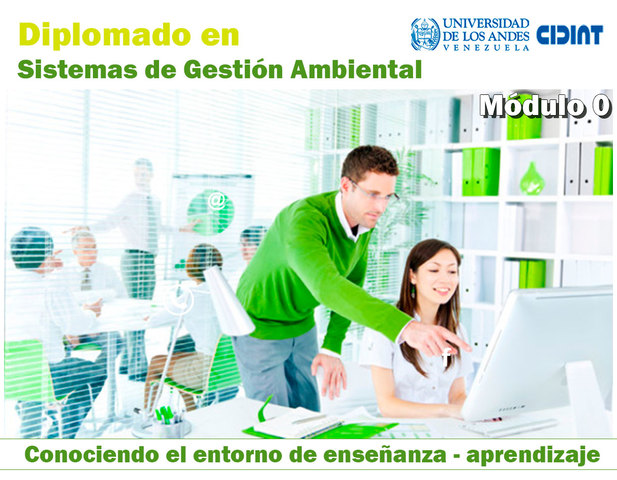 Diplomado en
Sistemas de Gestión Ambiental

UNIVERSIDAD DE LOS ANDES VENEZUELA

CIDIAT

Módulo 0

@

Conociendo el entorno de enseñanza - aprendizaje